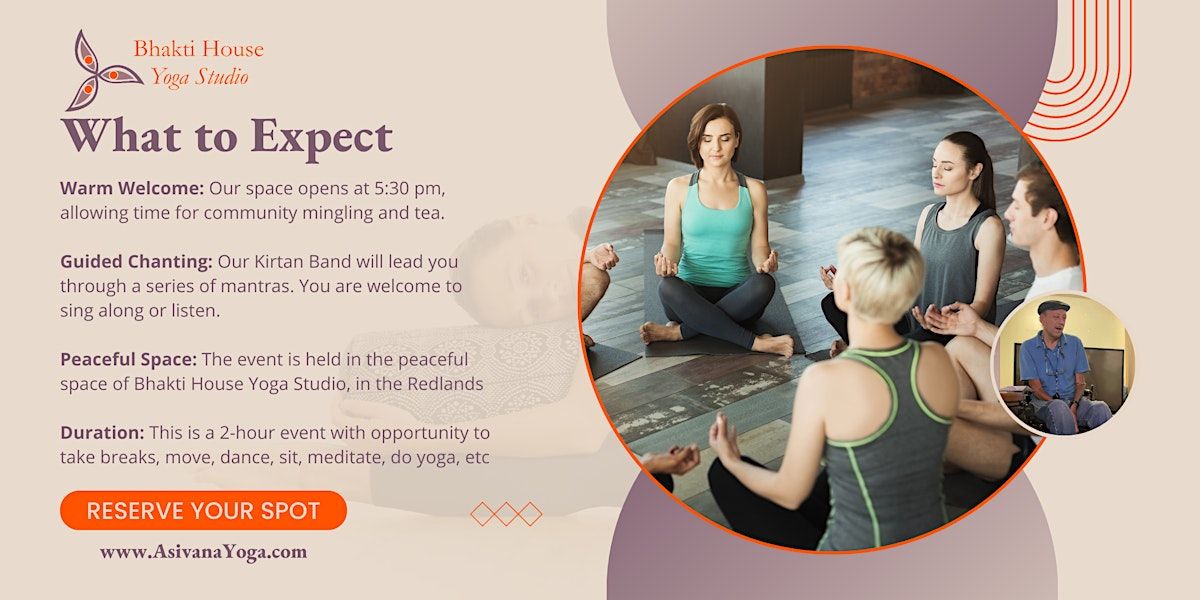 Bhakti House
Yoga Studio

What to Expect

Warm Welcome: Our space opens at 5:30 pm, allowing time for community mingling and tea.

Guided Chanting: Our Kirtan Band will lead you through a series of mantras. You are welcome to sing along or listen.

Peaceful Space: The event is held in the peaceful space of Bhakti House Yoga Studio, in the Redlands

Duration: This is a 2-hour event with opportunity to take breaks, move, dance, sit, meditate, do yoga, etc

RESERVE YOUR SPOT

www.AsivanaYoga.com